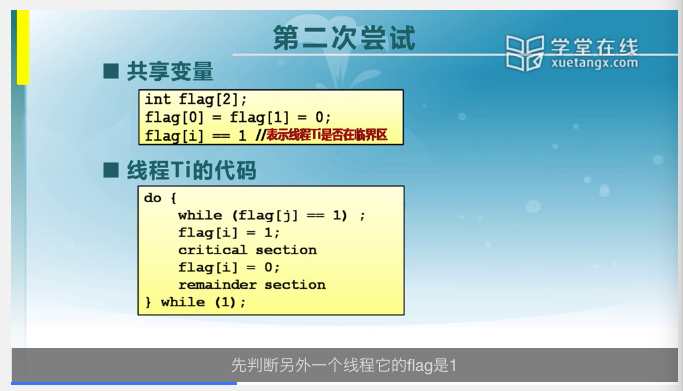 第二次尝试

学堂在线
xuetangx.com

■ 共享变量

int flag[2];
flag[0] = flag[1] = 0;
flag[i] == 1 //表示线程Ti是否在临界区

■ 线程Ti的代码

do {
    while (flag[j] == 1) ;
    flag[i] = 1;
    critical section
    flag[i] = 0;
    remainder section
} while (1);

先判断另外一个线程它的flag是1